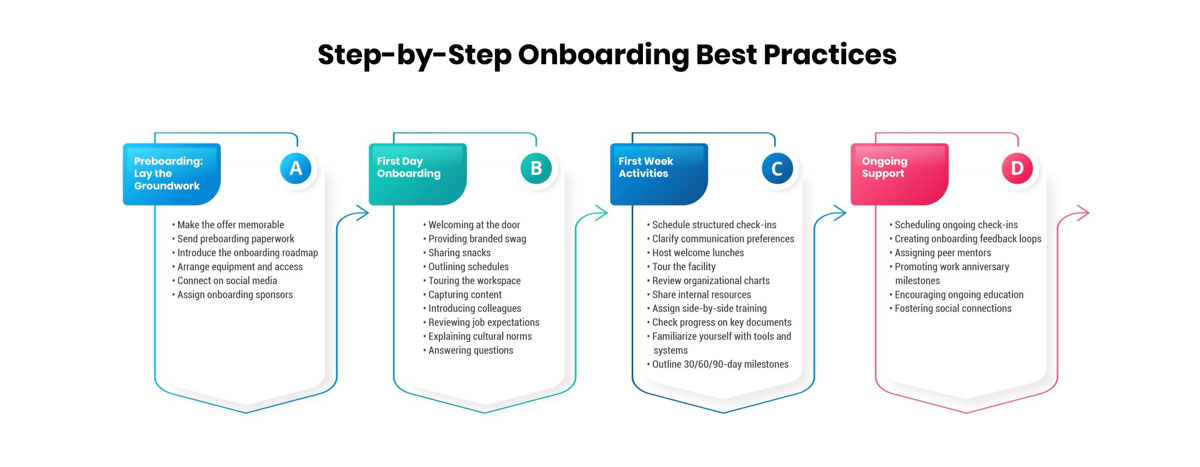 Step-by-Step Onboarding Best Practices

Preboarding: Lay the Groundwork

A

• Make the offer memorable
• Send preboarding paperwork
• Introduce the onboarding roadmap
• Arrange equipment and access
• Connect on social media
• Assign onboarding sponsors

First Day Onboarding

B

• Welcoming at the door
• Providing branded swag
• Sharing snacks
• Outlining schedules
• Touring the workspace
• Capturing content
• Introducing colleagues
• Reviewing job expectations
• Explaining cultural norms
• Answering questions

First Week Activities

C

• Schedule structured check-ins
• Clarify communication preferences
• Host welcome lunches
• Tour the facility
• Review organizational charts
• Share internal resources
• Assign side-by-side training
• Check progress on key documents
• Familiarize yourself with tools and systems
• Outline 30/60/90-day milestones

Ongoing Support

D

• Scheduling ongoing check-ins
• Creating onboarding feedback loops
• Assigning peer mentors
• Promoting work anniversary milestones
• Encouraging ongoing education
• Fostering social connections